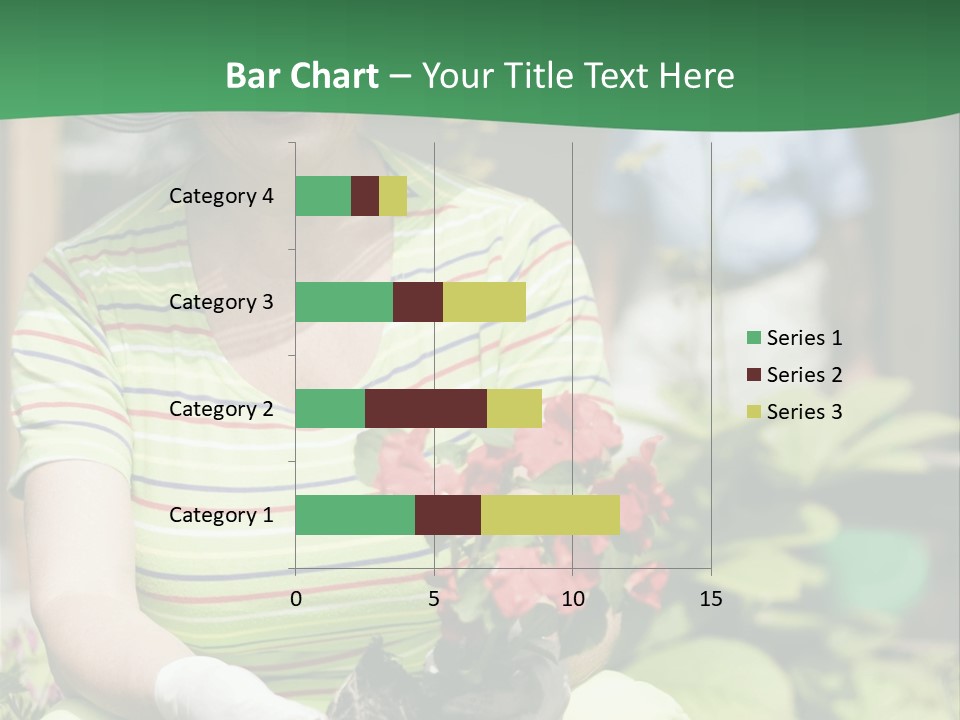 Bar Chart – Your Title Text Here

Category 4
Category 3
Category 2
Category 1

0
5
10
15

Series 1
Series 2
Series 3